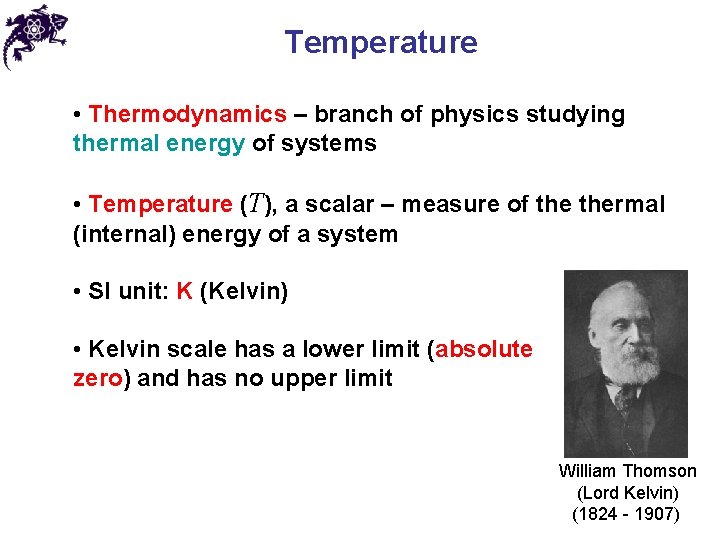 Temperature

• Thermodynamics – branch of physics studying thermal energy of systems

• Temperature ($T$), a scalar – measure of the thermal (internal) energy of a system

• SI unit: K (Kelvin)

• Kelvin scale has a lower limit (absolute zero) and has no upper limit

William Thomson
(Lord Kelvin)
(1824 - 1907)